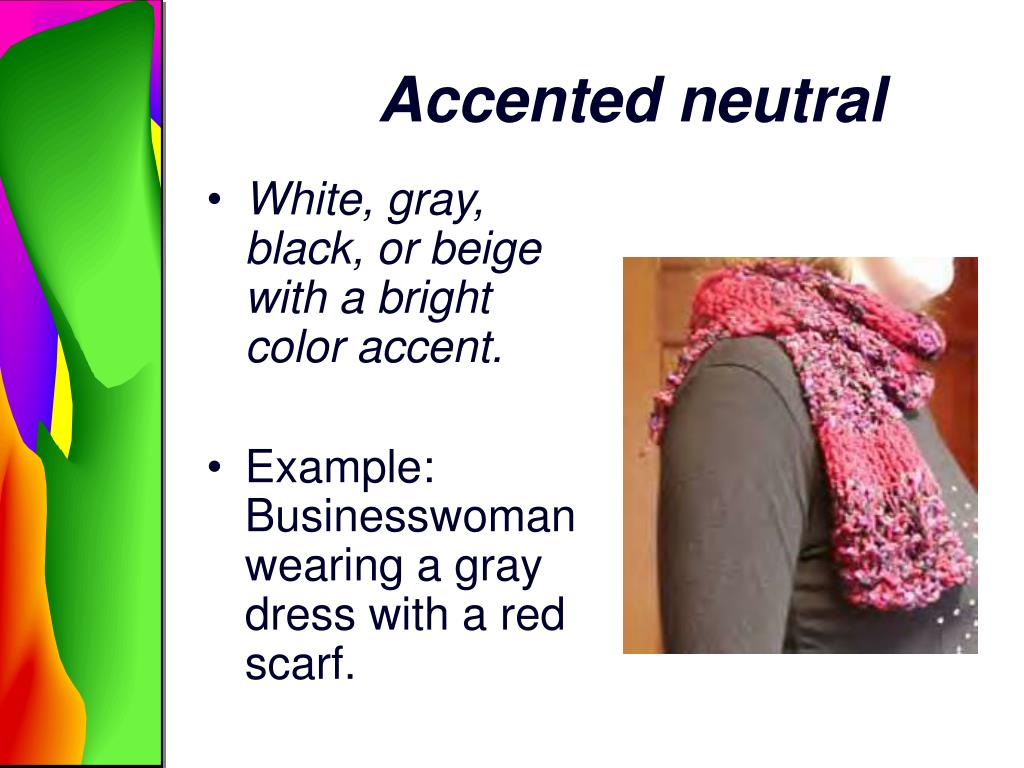 Accented neutral

• White, gray, black, or beige with a bright color accent.

• Example: Businesswoman wearing a gray dress with a red scarf.